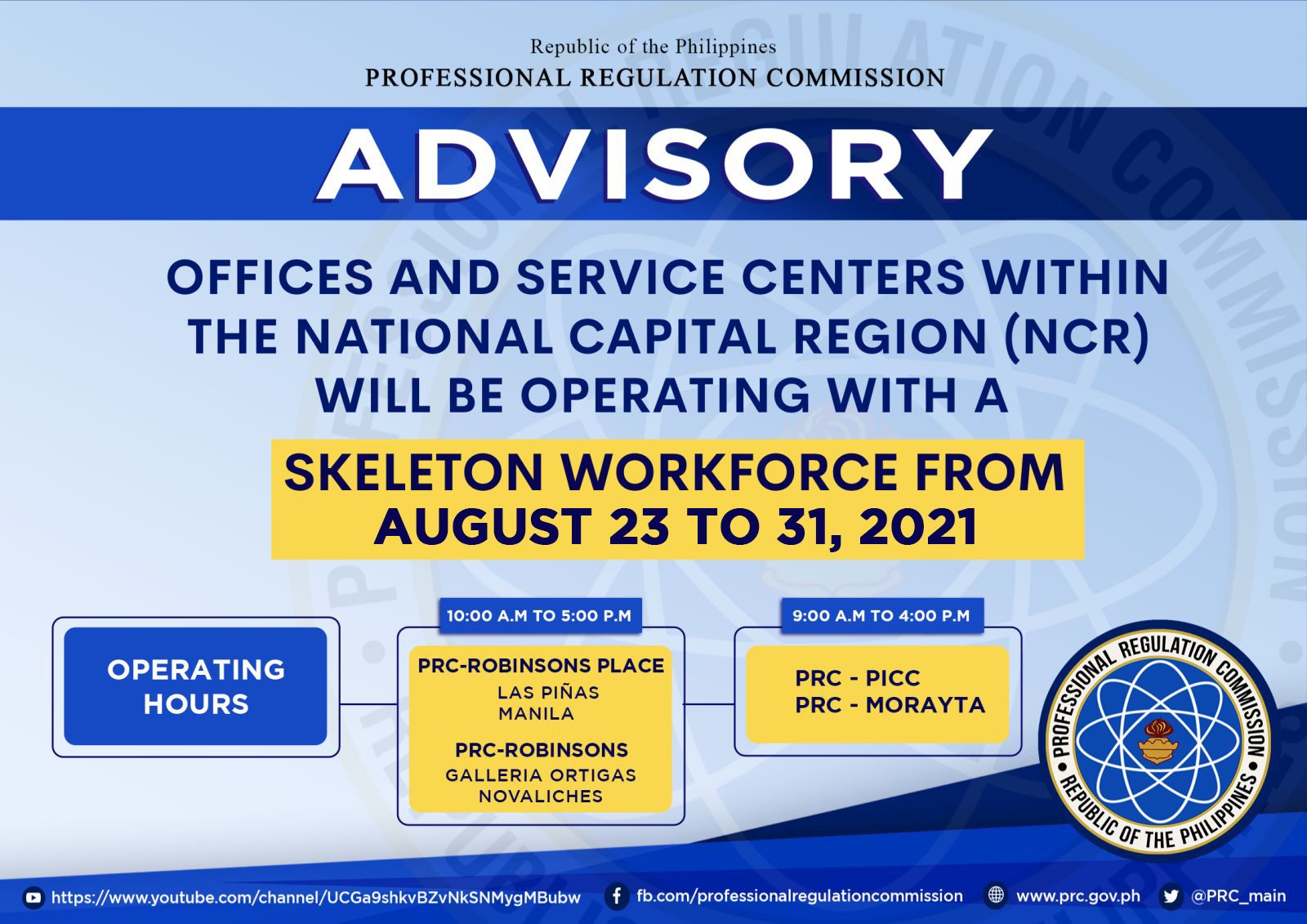 Republic of the Philippines
PROFESSIONAL REGULATION COMMISSION

ADVISORY

OFFICES AND SERVICE CENTERS WITHIN THE NATIONAL CAPITAL REGION (NCR) WILL BE OPERATING WITH A

SKELETON WORKFORCE FROM AUGUST 23 TO 31, 2021

OPERATING HOURS

10:00 A.M TO 5:00 P.M

PRC-ROBINSONS PLACE
LAS PIÑAS
MANILA

PRC-ROBINSONS
GALLERIA ORTIGAS
NOVALICHES

9:00 A.M TO 4:00 P.M

PRC - PICC
PRC - MORAYTA

PROFESSIONAL REGULATION COMMISSION
REPUBLIC OF THE PHILIPPINES

https://www.youtube.com/channel/UCGa9shkvBZvNkSNMygMBubw
fb.com/professionalregulationcommission
www.prc.gov.ph
@PRC_main